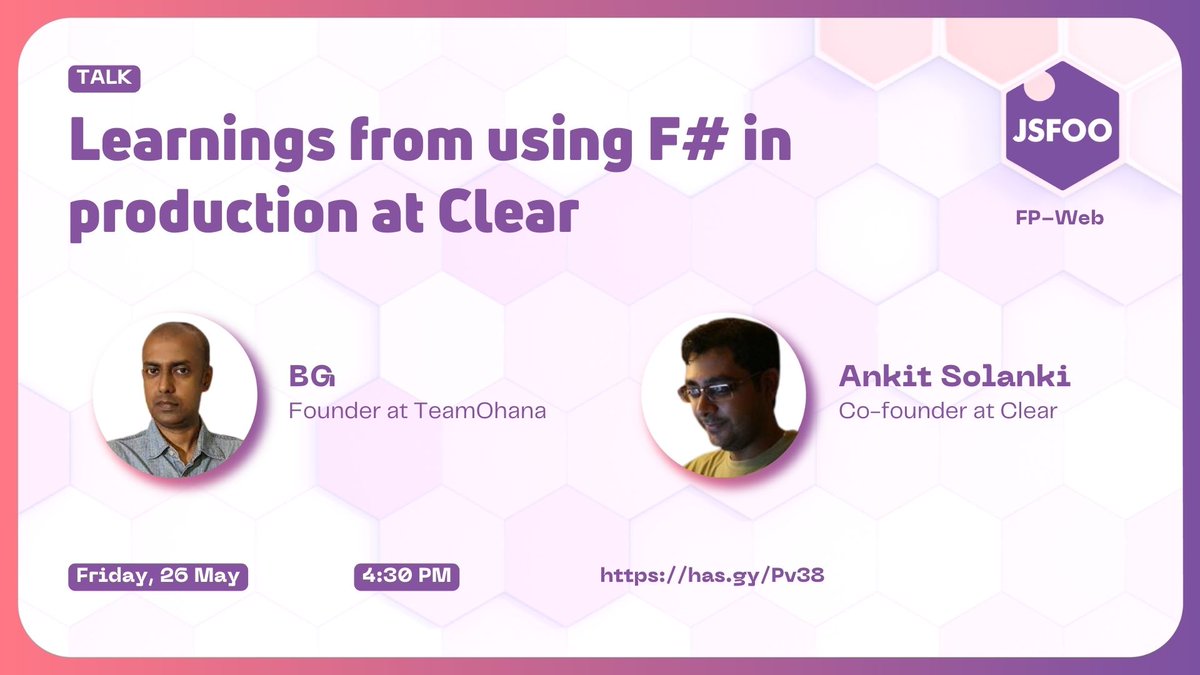 TALK

Learnings from using F# in production at Clear

JSFOO

FP-Web

BG
Founder at TeamOhana

Ankit Solanki
Co-founder at Clear

Friday, 26 May

4:30 PM

https://has.gy/Pv38